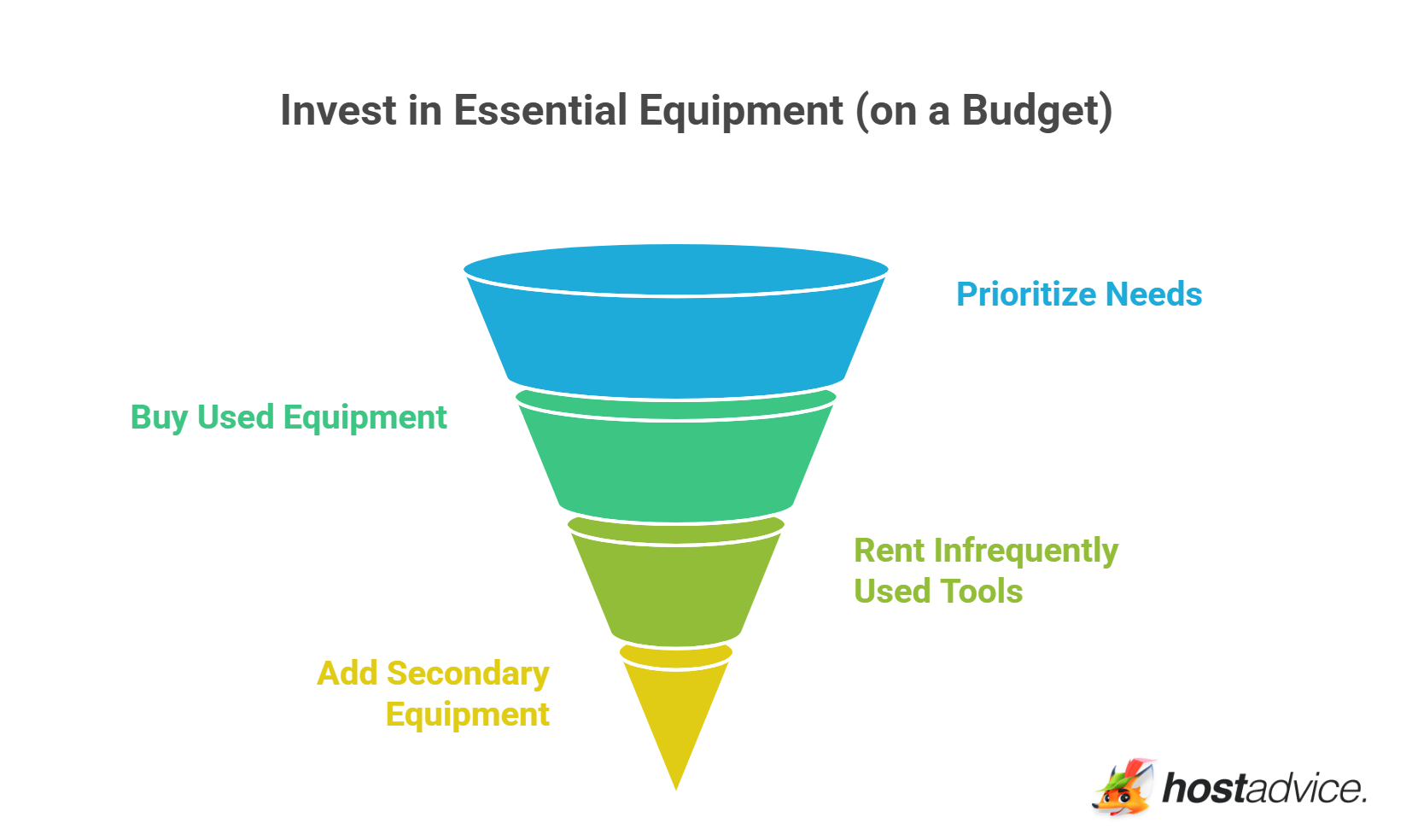 Invest in Essential Equipment (on a Budget)

Prioritize Needs

Buy Used Equipment

Rent Infrequently Used Tools

Add Secondary Equipment

hostadvice.